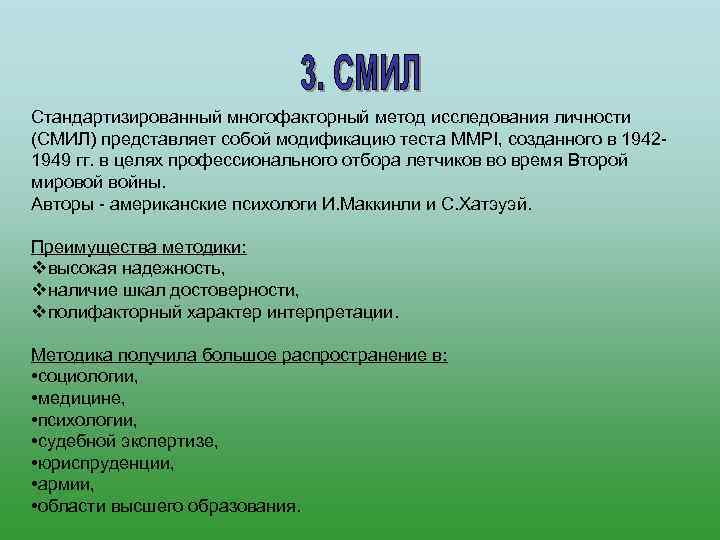 3. СМИЛ

Стандартизированный многофакторный метод исследования личности (СМИЛ) представляет собой модификацию теста MMPI, созданного в 1942-1949 гг. в целях профессионального отбора летчиков во время Второй мировой войны.
Авторы - американские психологи И.Маккинли и С.Хатэуэй.

Преимущества методики:
❖высокая надежность,
❖наличие шкал достоверности,
❖полифакторный характер интерпретации.

Методика получила большое распространение в:
•социологии,
•медицине,
•психологии,
•судебной экспертизе,
•юриспруденции,
•армии,
•области высшего образования.